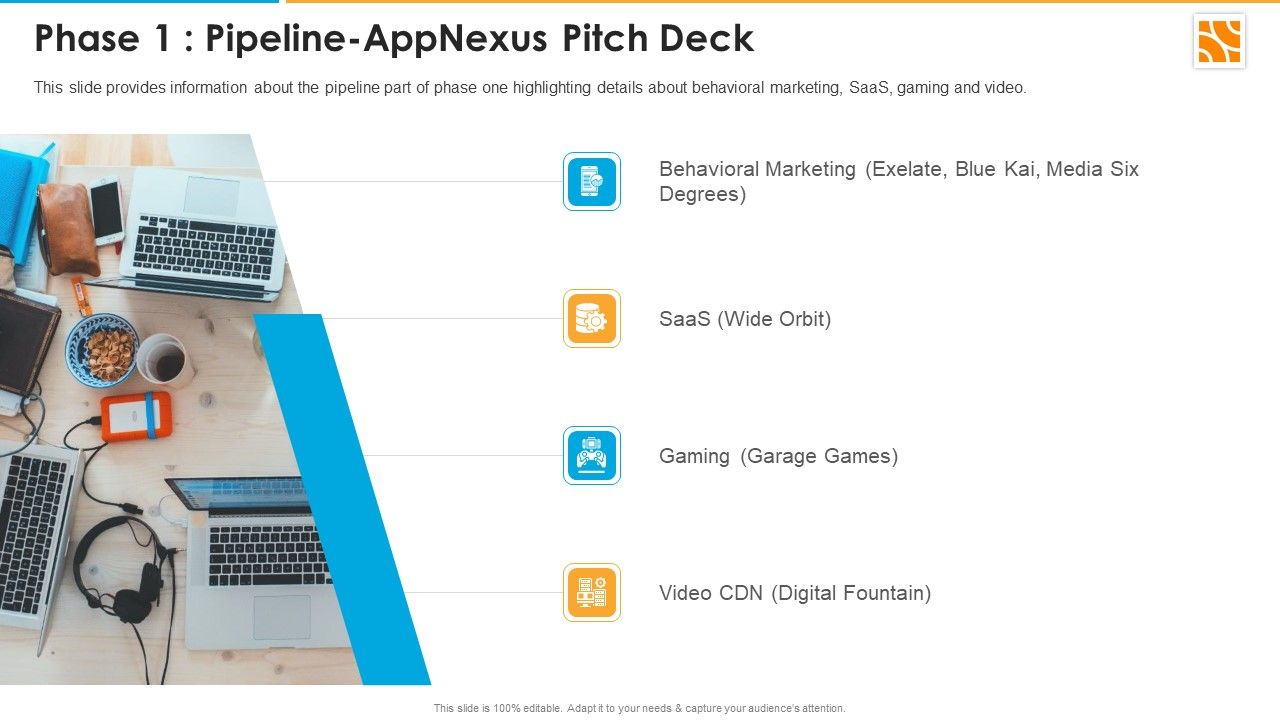 Phase 1 : Pipeline-AppNexus Pitch Deck

This slide provides information about the pipeline part of phase one highlighting details about behavioral marketing, SaaS, gaming and video.

Behavioral Marketing (Exelate, Blue Kai, Media Six Degrees)

SaaS (Wide Orbit)

Gaming (Garage Games)

Video CDN (Digital Fountain)

This slide is 100% editable. Adapt it to your needs & capture your audience's attention.